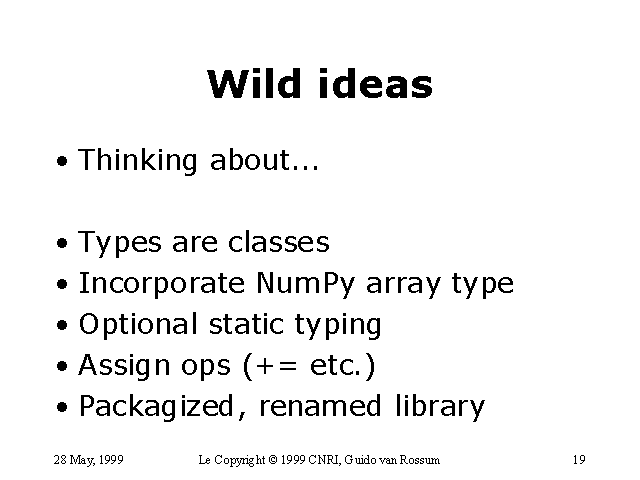 Wild ideas

• Thinking about...

• Types are classes
• Incorporate NumPy array type
• Optional static typing
• Assign ops (+= etc.)
• Packagized, renamed library

28 May, 1999

Le Copyright © 1999 CNRI, Guido van Rossum

19